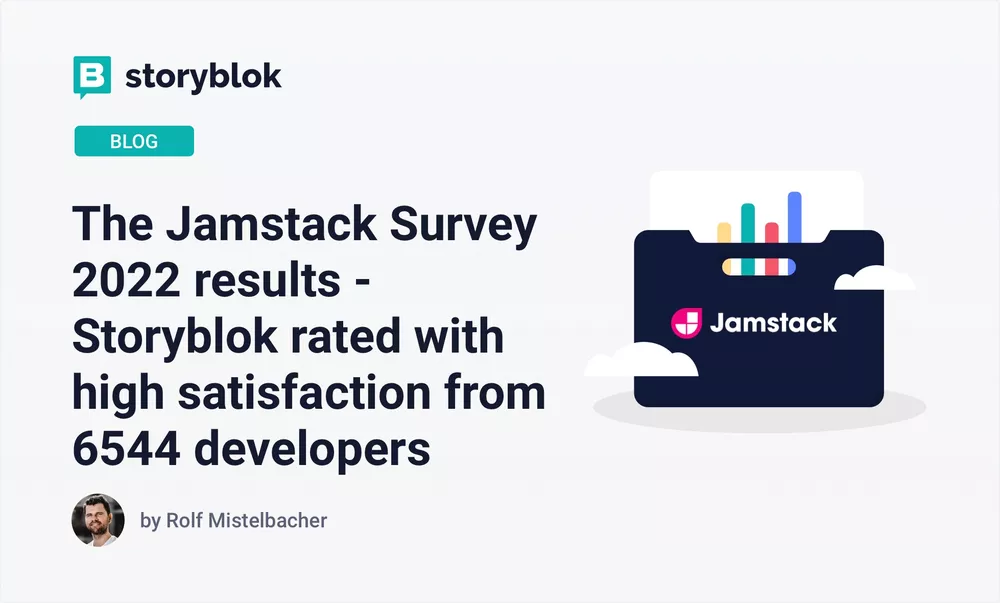 storyblok

BLOG

The Jamstack Survey 2022 results - Storyblok rated with high satisfaction from 6544 developers

by Rolf Mistelbacher

Jamstack